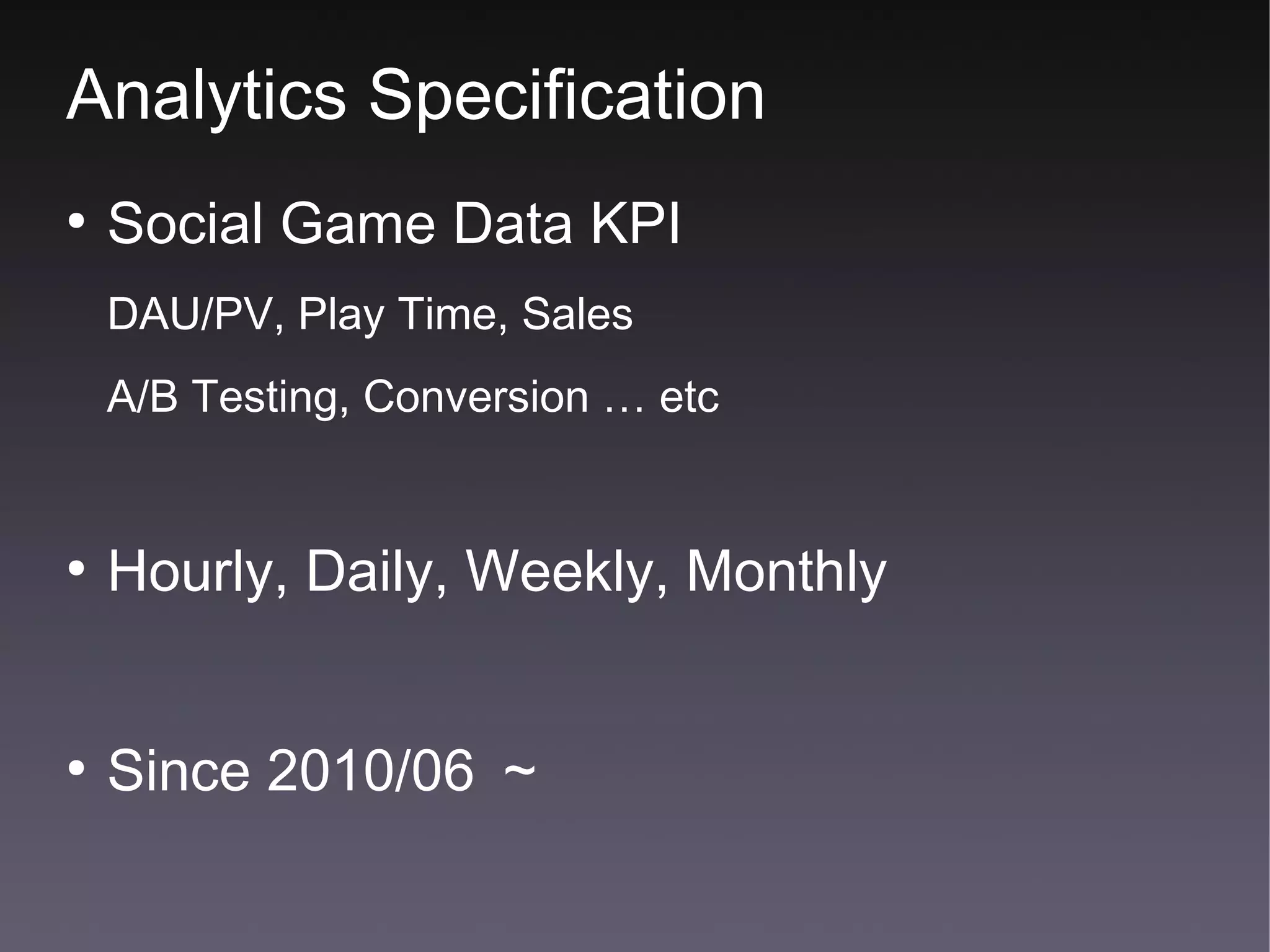 Analytics Specification

• Social Game Data KPI

DAU/PV, Play Time, Sales

A/B Testing, Conversion … etc

• Hourly, Daily, Weekly, Monthly

• Since 2010/06 ~